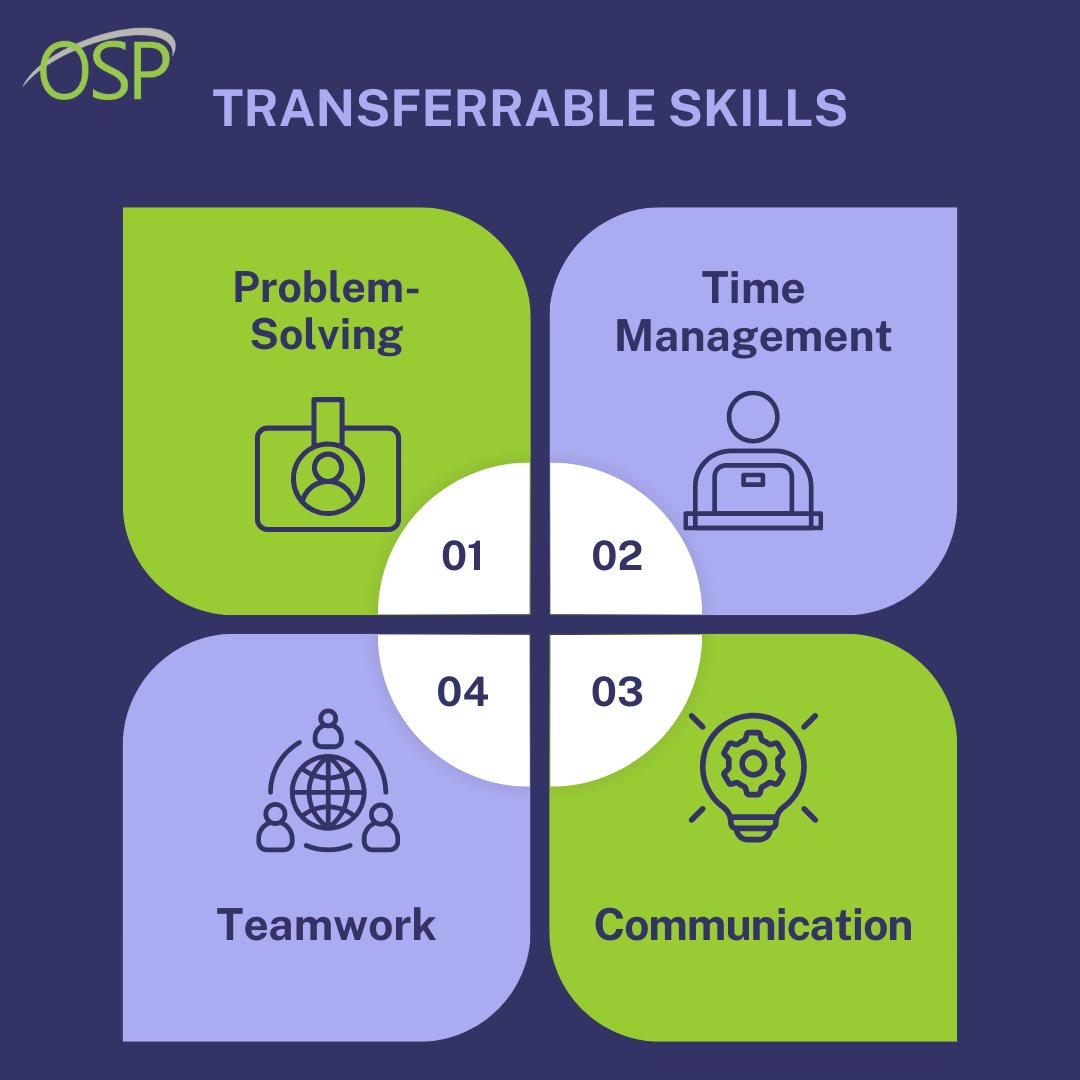 OSP

TRANSFERRABLE SKILLS

Problem-Solving

01

Time Management

02

04

Teamwork

03

Communication